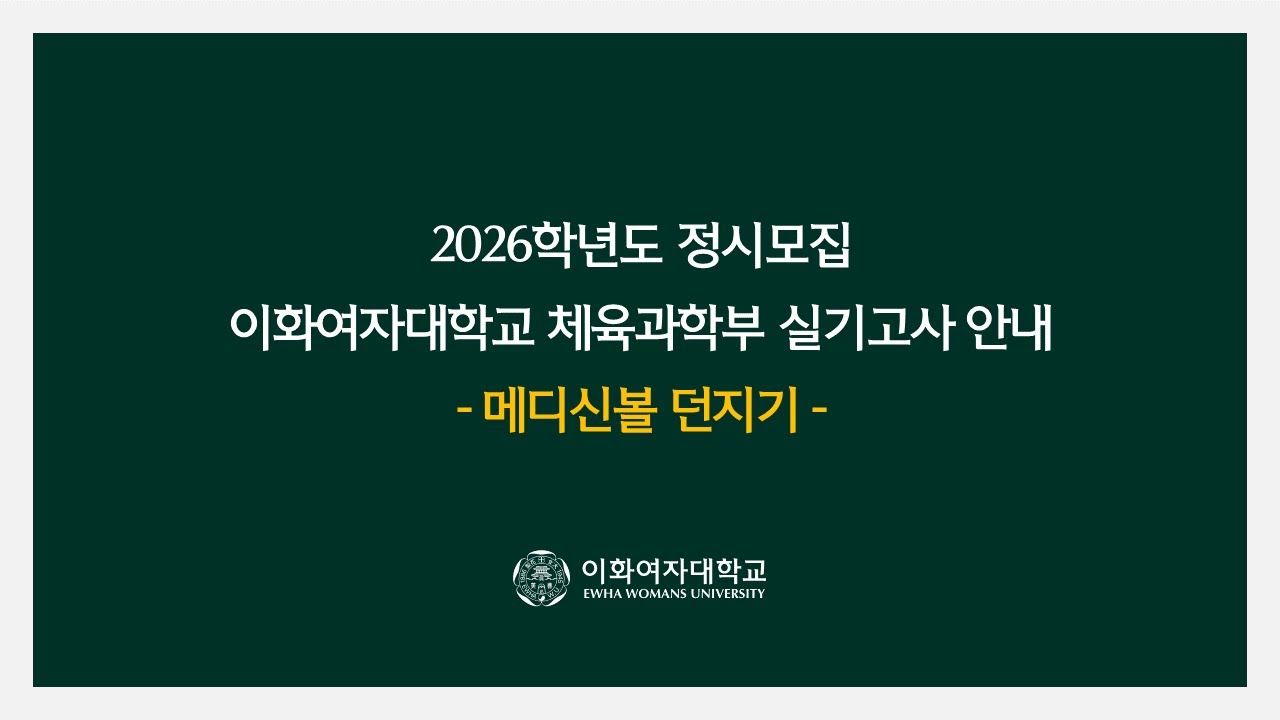 2026학년도 정시모집
이화여자대학교 체육과학부 실기고사 안내
- 메디신볼 던지기 -

이화여자대학교
EWHA WOMANS UNIVERSITY